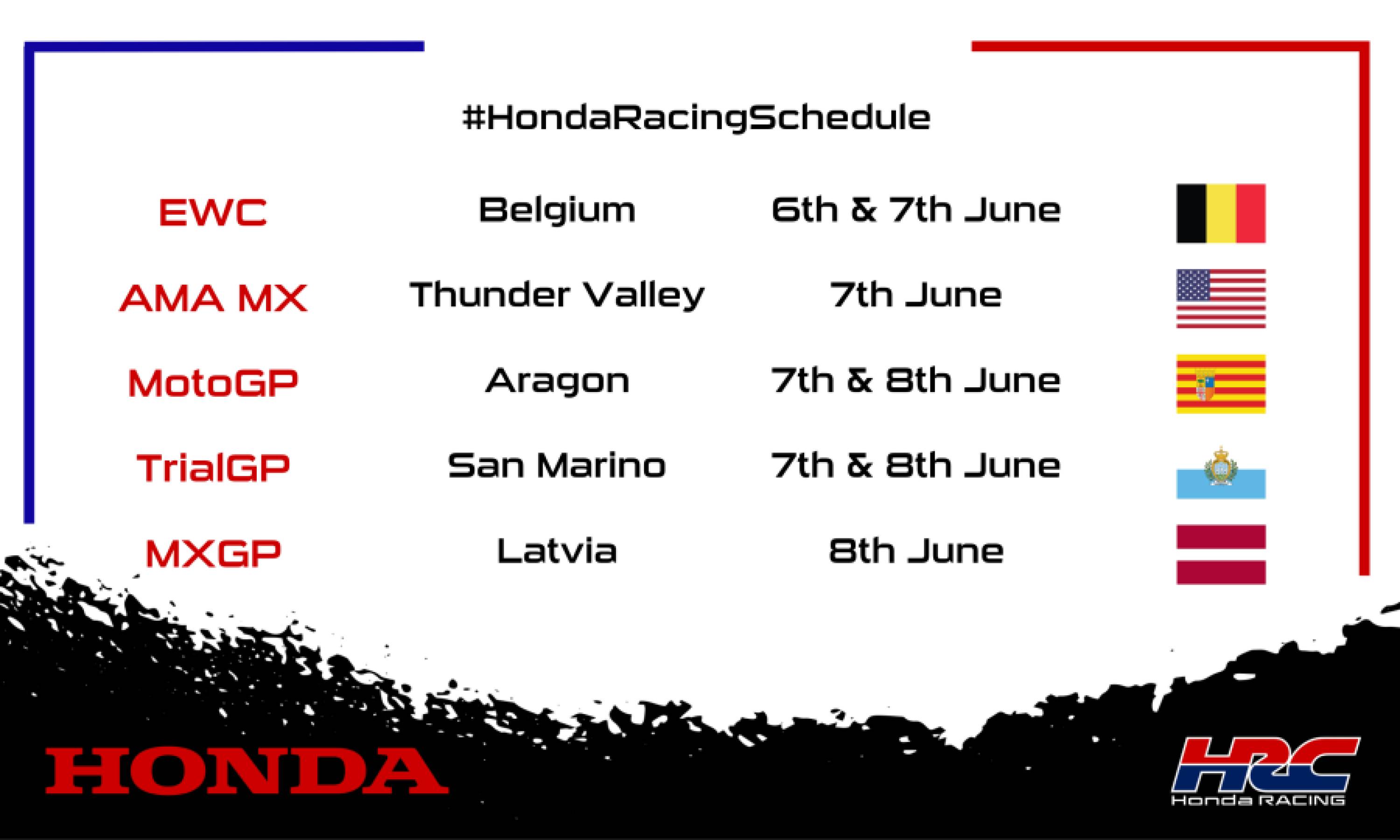 #HondaRacingSchedule

| | | |
|---|---|---|
| EWC | Belgium | 6th & 7th June |
| AMA MX | Thunder Valley | 7th June |
| MotoGP | Aragon | 7th & 8th June |
| TrialGP | San Marino | 7th & 8th June |
| MXGP | Latvia | 8th June |

HONDA

HRC
Honda RACING